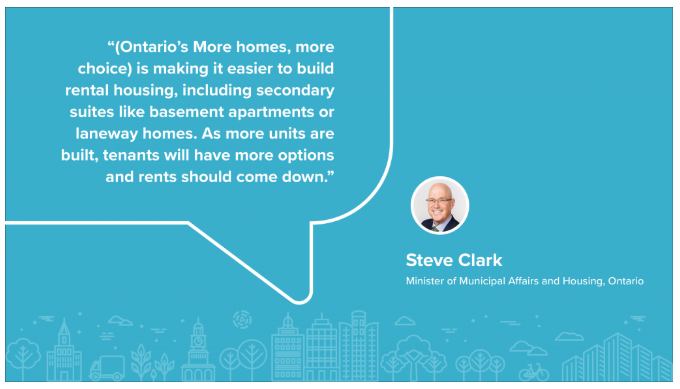 “(Ontario’s More homes, more choice) is making it easier to build rental housing, including secondary suites like basement apartments or laneway homes. As more units are built, tenants will have more options and rents should come down.”

Steve Clark

Minister of Municipal Affairs and Housing, Ontario